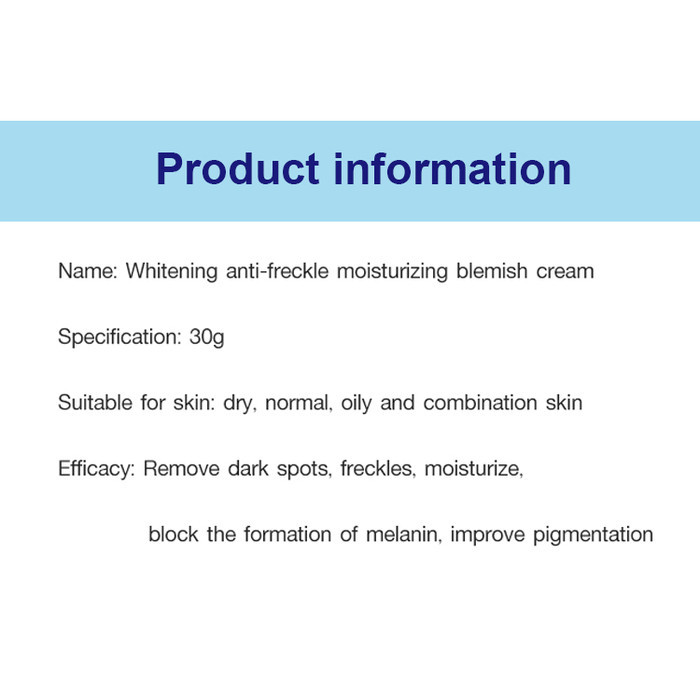 Product information

Name: Whitening anti-freckle moisturizing blemish cream

Specification: 30g

Suitable for skin: dry, normal, oily and combination skin

Efficacy: Remove dark spots, freckles, moisturize, block the formation of melanin, improve pigmentation